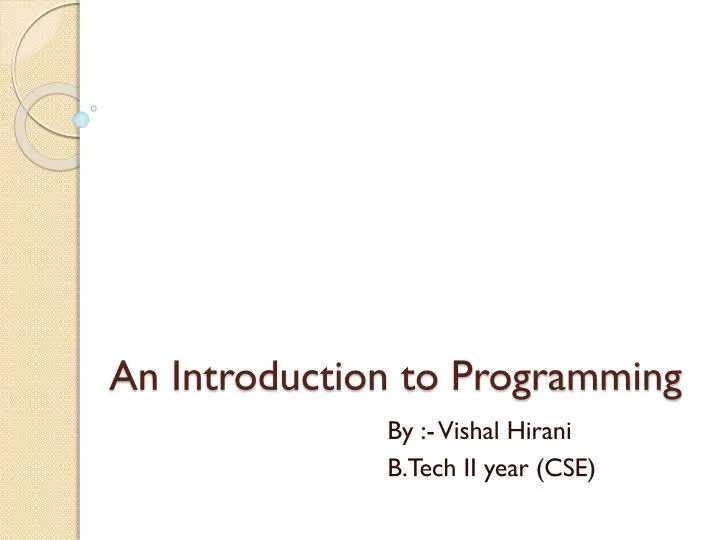 An Introduction to Programming

By :- Vishal Hirani
B.Tech II year (CSE)